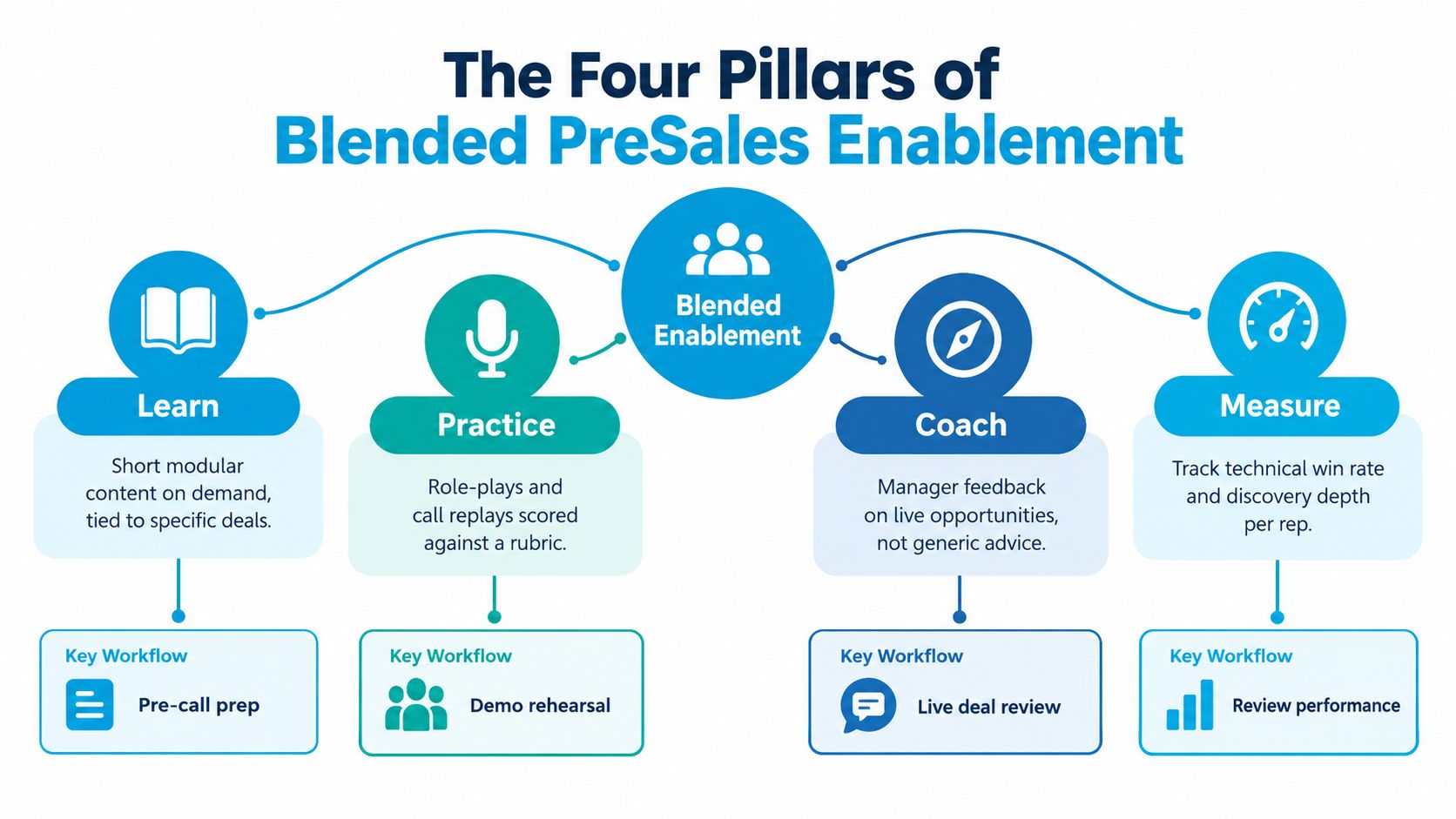 The Four Pillars of
Blended PreSales Enablement

Blended Enablement

Learn

Short modular content on demand, tied to specific deals.

Key Workflow

Pre-call prep

Practice

Role-plays and call replays scored against a rubric.

Key Workflow

Demo rehearsal

Coach

Manager feedback on live opportunities, not generic advice.

Key Workflow

Live deal review

Measure

Track technical win rate and discovery depth per rep.

Key Workflow

Review performance